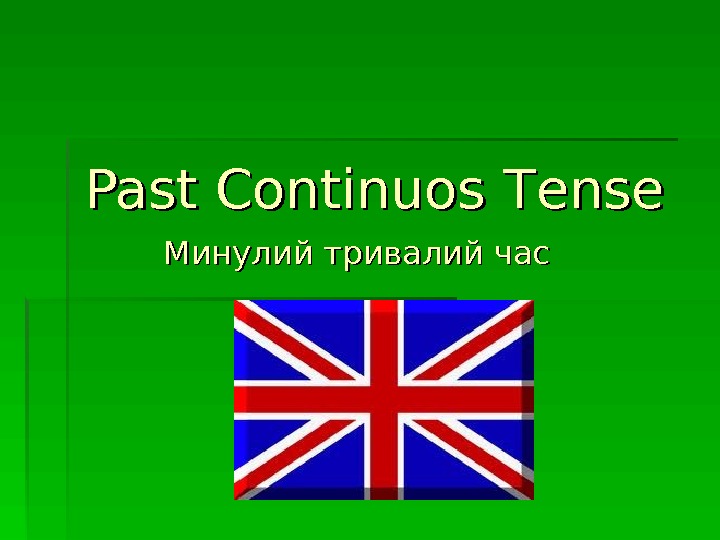 Past Continuos Tense

Минулий тривалий час